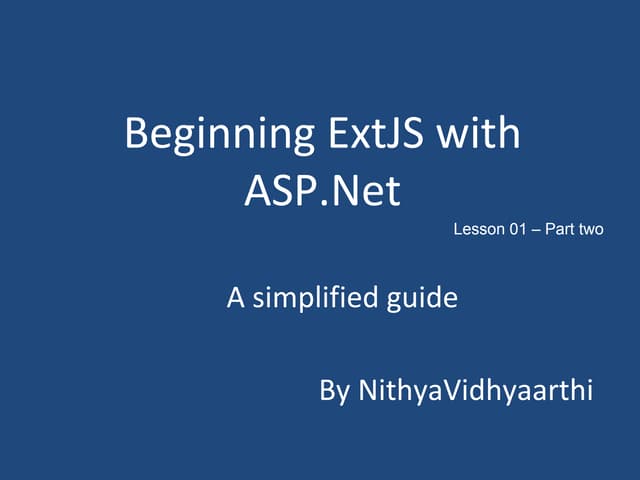 Beginning ExtJS with ASP.Net

Lesson 01 – Part two

A simplified guide

By NithyaVidhyaarthi